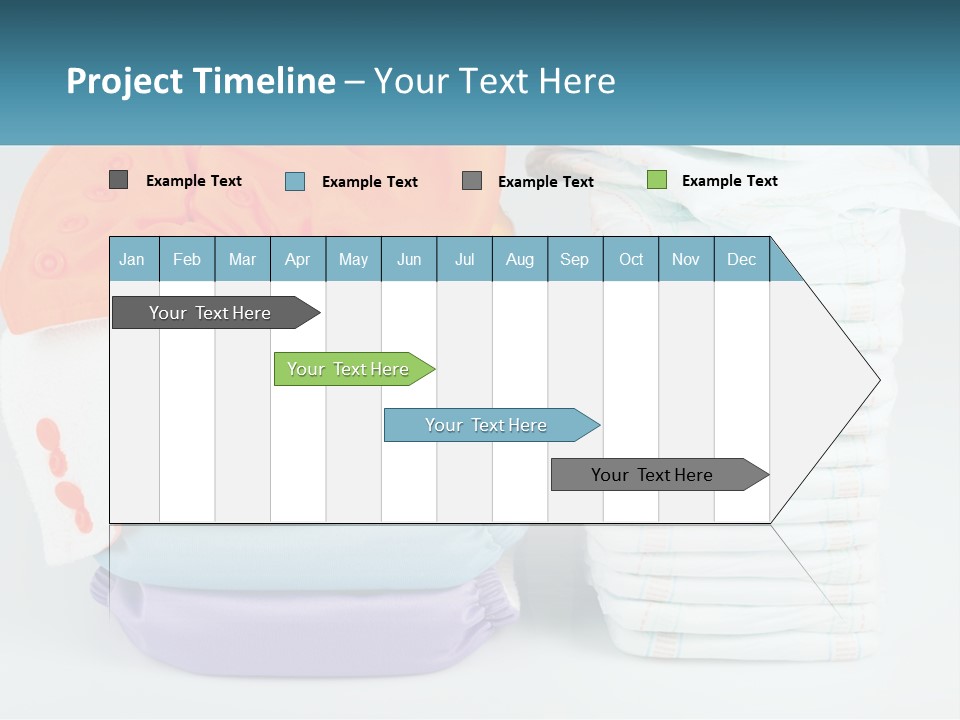 Project Timeline – Your Text Here

Example Text
Example Text
Example Text
Example Text

| Jan | Feb | Mar | Apr | May | Jun | Jul | Aug | Sep | Oct | Nov | Dec |
|---|---|---|---|---|---|---|---|---|---|---|---|

Your Text Here

Your Text Here

Your Text Here

Your Text Here